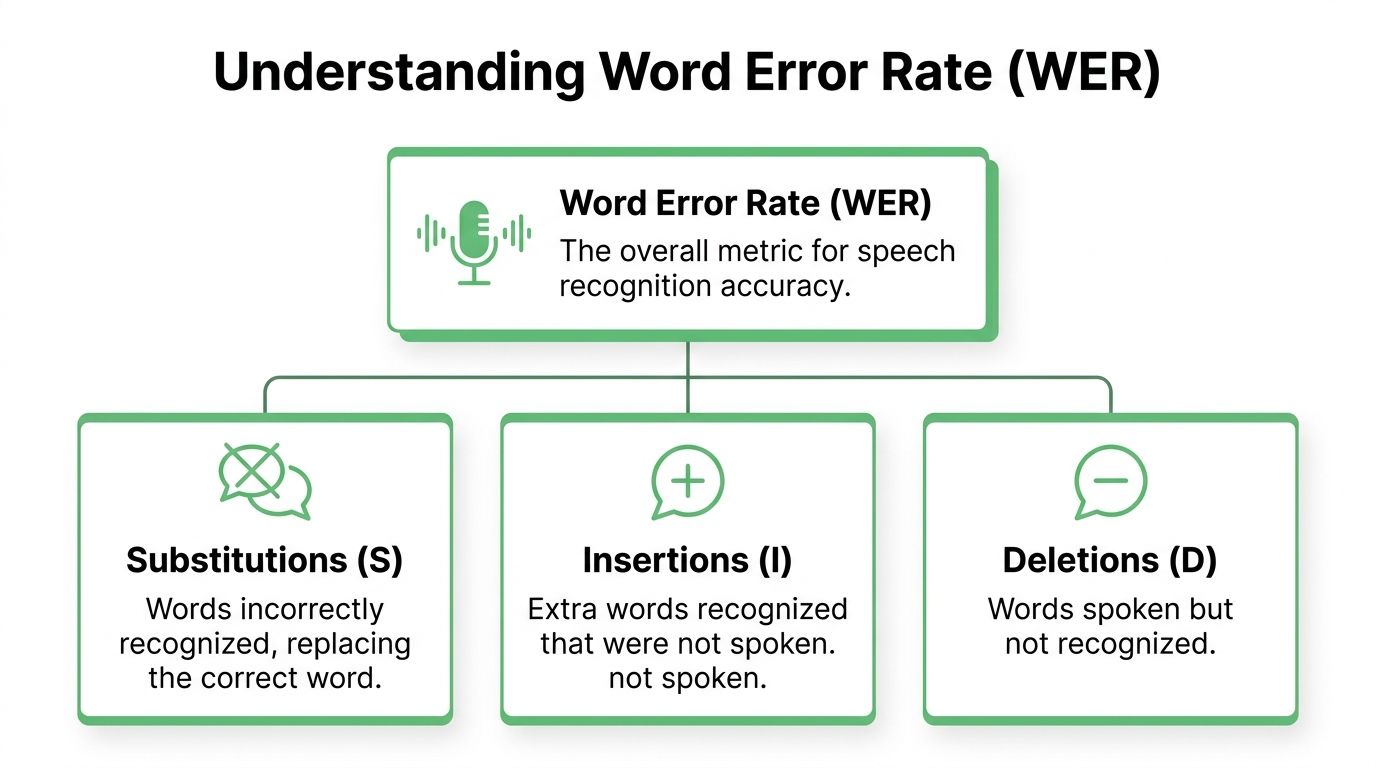 Understanding Word Error Rate (WER)

Word Error Rate (WER)
The overall metric for speech recognition accuracy.

Substitutions (S)
Words incorrectly recognized, replacing the correct word.

Insertions (I)
Extra words recognized that were not spoken. not spoken.

Deletions (D)
Words spoken but not recognized.